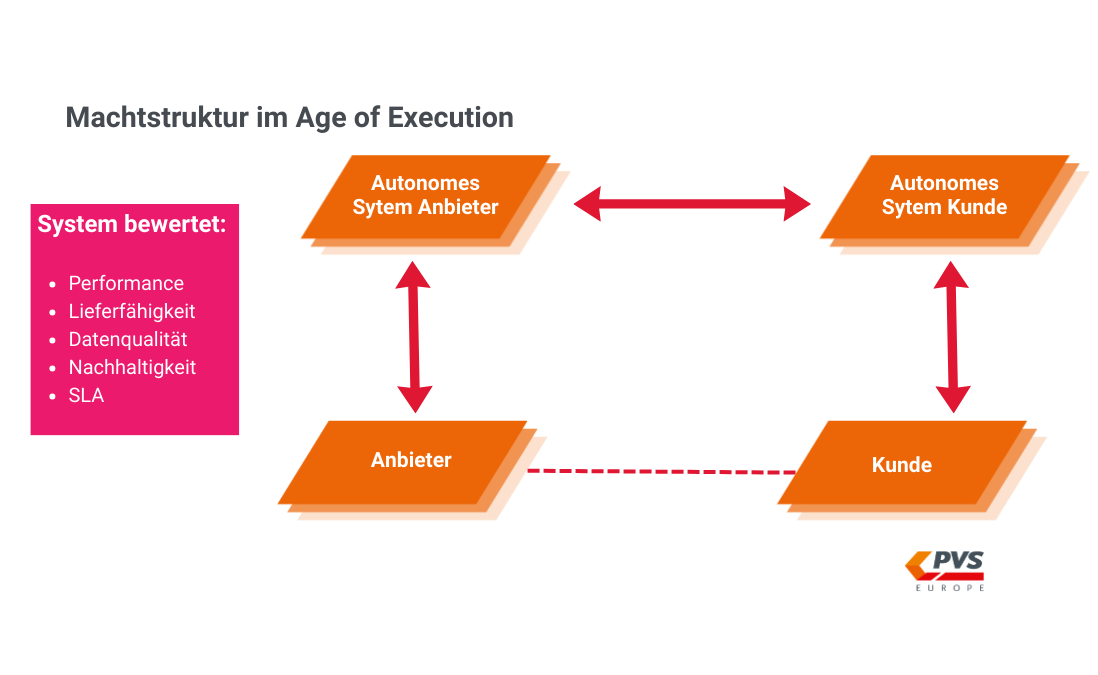 Machtstruktur im Age of Execution

System bewertet:

- Performance
- Lieferfähigkeit
- Datenqualität
- Nachhaltigkeit
- SLA

Autonomes Sytem Anbieter

Autonomes Sytem Kunde

Anbieter

Kunde

PVS EUROPE